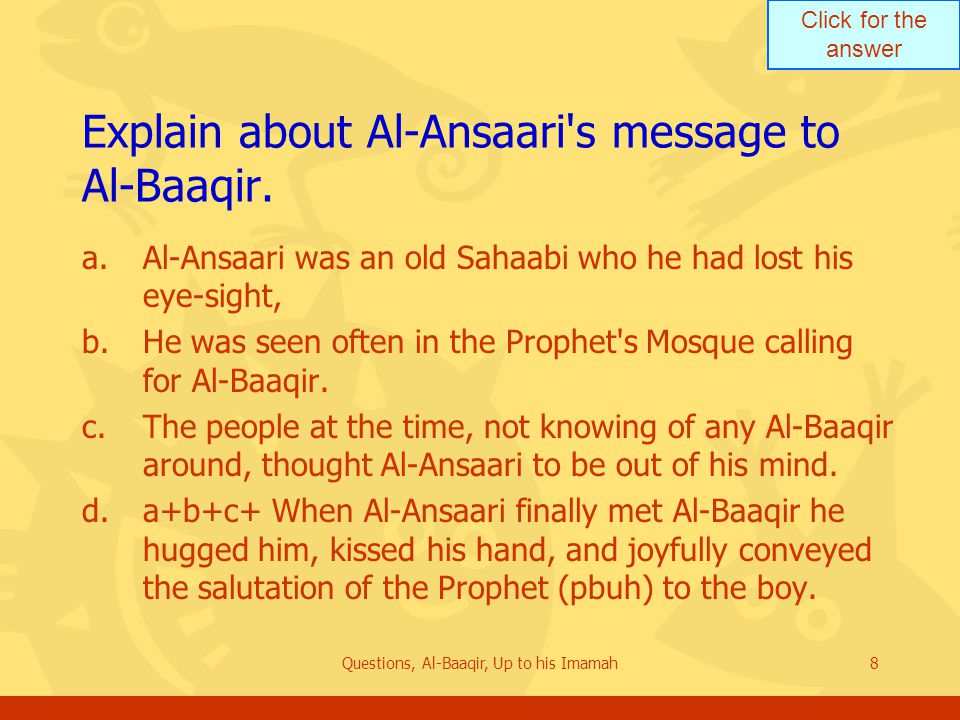 Click for the answer

Explain about Al-Ansaari's message to Al-Baaqir.

a. Al-Ansaari was an old Sahaabi who he had lost his eye-sight,

b. He was seen often in the Prophet's Mosque calling for Al-Baaqir.

c. The people at the time, not knowing of any Al-Baaqir around, thought Al-Ansaari to be out of his mind.

d. a+b+c+ When Al-Ansaari finally met Al-Baaqir he hugged him, kissed his hand, and joyfully conveyed the salutation of the Prophet (pbuh) to the boy.

Questions, Al-Baaqir, Up to his Imamah

8